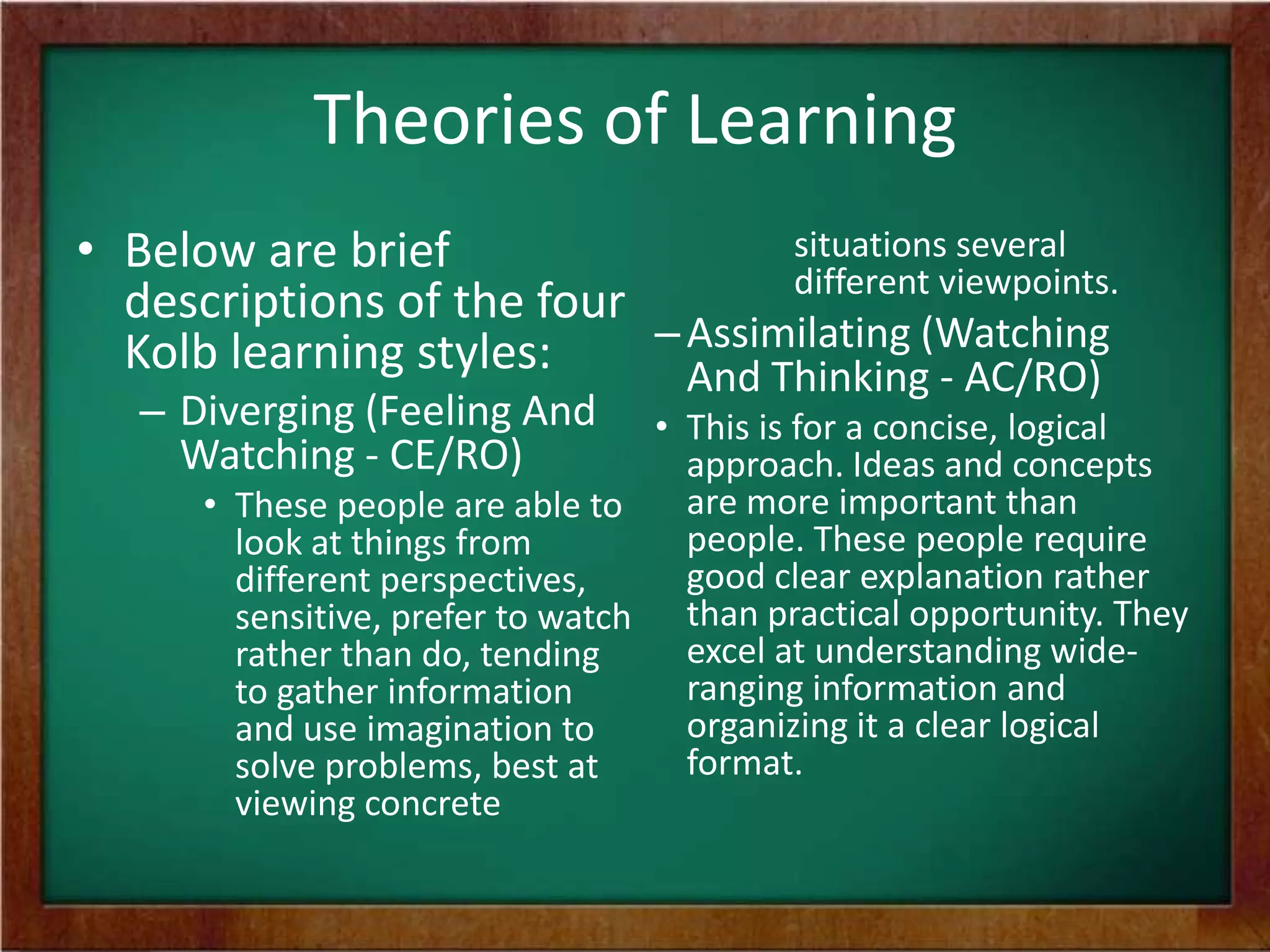 Theories of Learning

• Below are brief descriptions of the four Kolb learning styles:
– Diverging (Feeling And Watching - CE/RO)
• These people are able to look at things from different perspectives, sensitive, prefer to watch rather than do, tending to gather information and use imagination to solve problems, best at viewing concrete situations several different viewpoints.
– Assimilating (Watching And Thinking - AC/RO)
• This is for a concise, logical approach. Ideas and concepts are more important than people. These people require good clear explanation rather than practical opportunity. They excel at understanding wide-ranging information and organizing it a clear logical format.